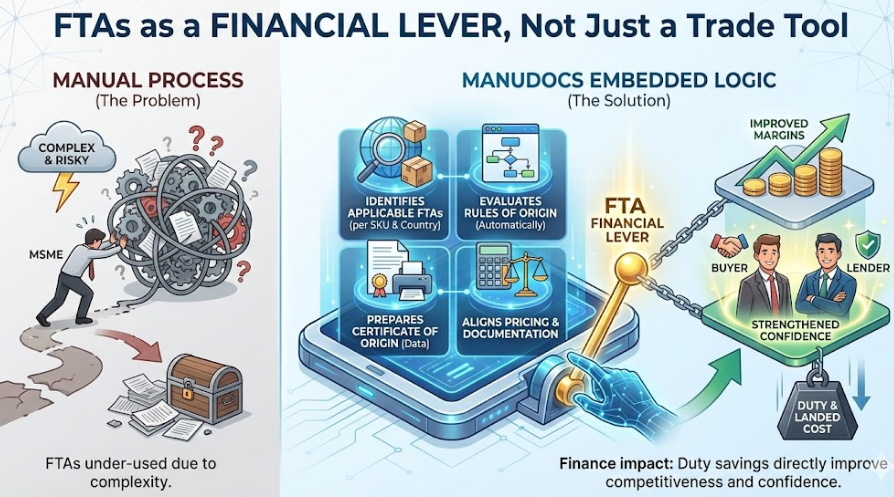 FTAs as a FINANCIAL LEVER, Not Just a Trade Tool

MANUAL PROCESS
(The Problem)

COMPLEX & RISKY

MSME

FTAs under-used due to complexity.

MANUDOCS EMBEDDED LOGIC
(The Solution)

IDENTIFIES APPLICABLE FTAs
(per SKU & Country)

EVALUATES RULES OF ORIGIN
(Automatically)

PREPARES CERTIFICATE OF ORIGIN (Data)

ALIGNS PRICING & DOCUMENTATION

FTA FINANCIAL LEVER

IMPROVED MARGINS

BUYER

LENDER

STRENGTHENED CONFIDENCE

DUTY & LANDED COST

Finance impact: Duty savings directly improve competitiveness and confidence.